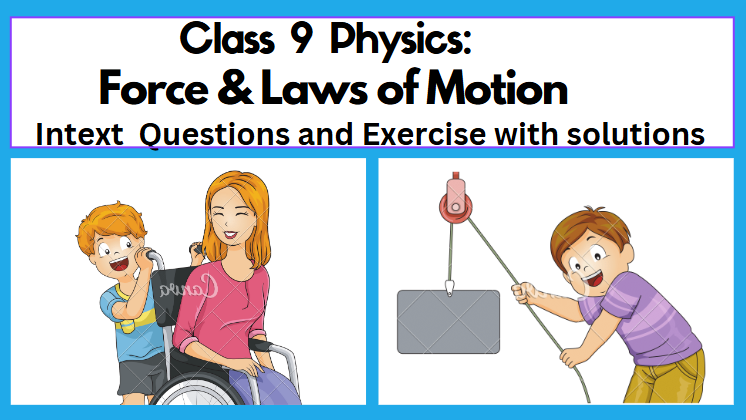 Class 9 Physics:
Force & Laws of Motion
Intext Questions and Exercise with solutions

Canva